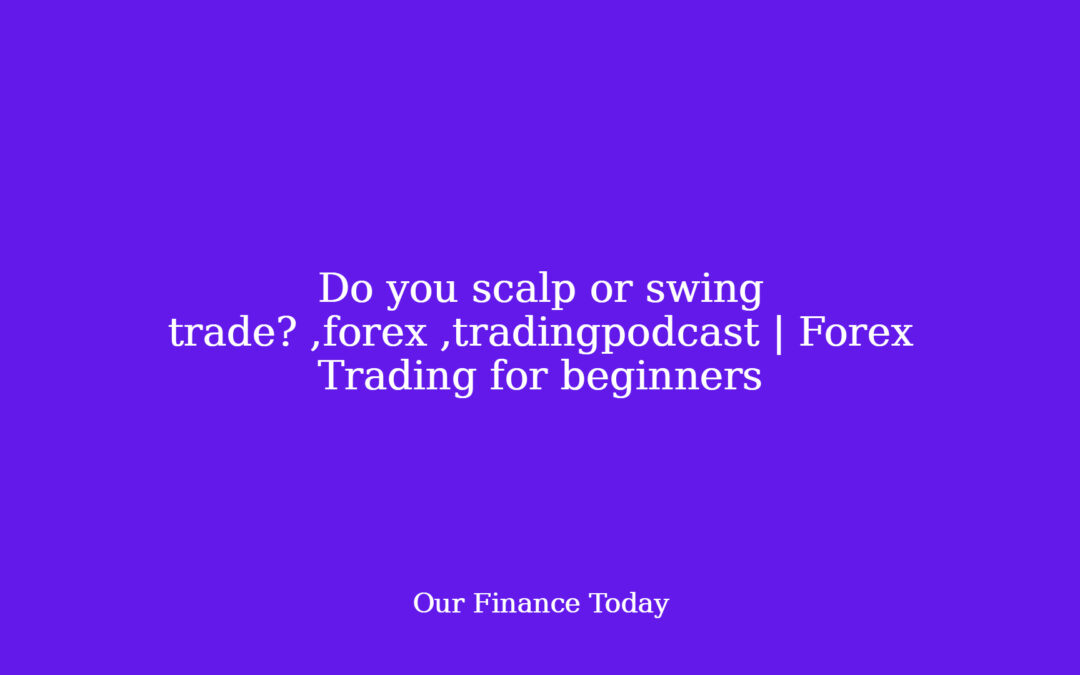 Do you scalp or swing trade? ,forex ,tradingpodcast | Forex Trading for beginners

Our Finance Today